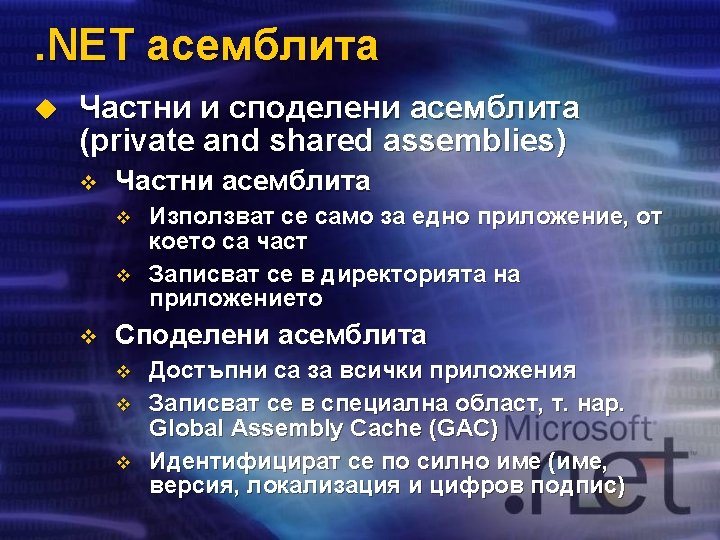 .NET асемблита

Частни и споделени асемблита (private and shared assemblies)

Частни асемблита

Използват се само за едно приложение, от което са част

Записват се в директорията на приложението

Споделени асемблита

Достъпни са за всички приложения

Записват се в специална област, т. нар. Global Assembly Cache (GAC)

Идентифицират се по силно име (име, версия, локализация и цифров подпис)

Microsoft .net